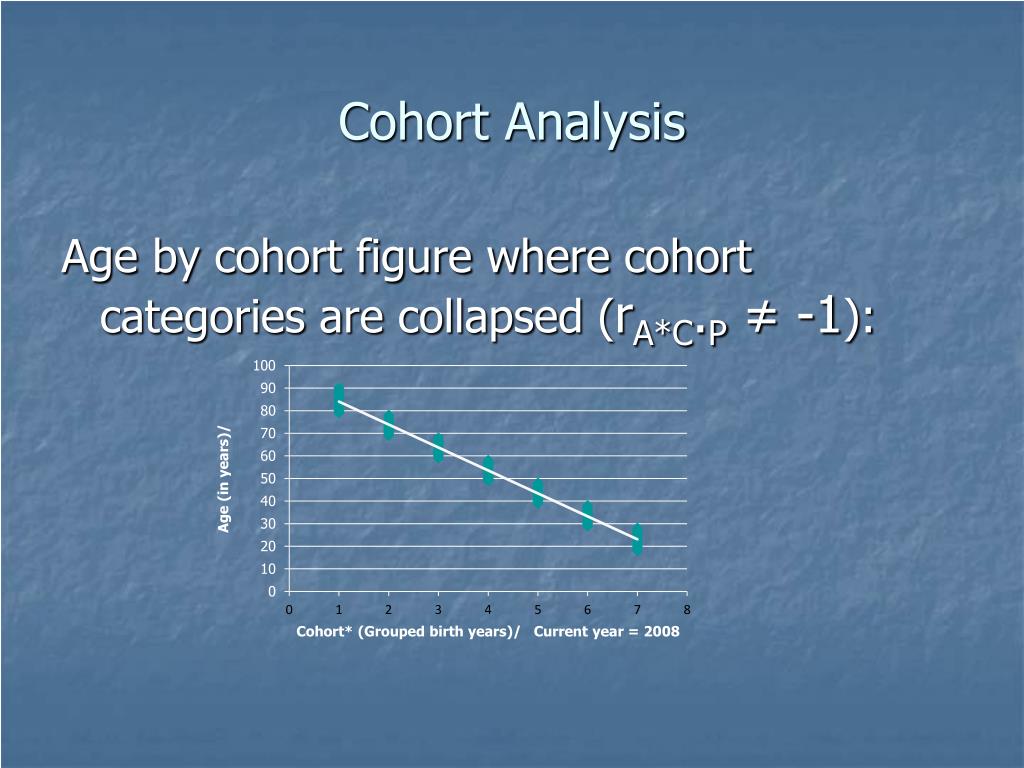 Cohort Analysis

Age by cohort figure where cohort categories are collapsed ($r_{A*C \cdot P} \neq -1$):

100
90
80
70
60
50
40
30
20
10
0

Age (in years)/

0 1 2 3 4 5 6 7 8

Cohort* (Grouped birth years)/ Current year = 2008